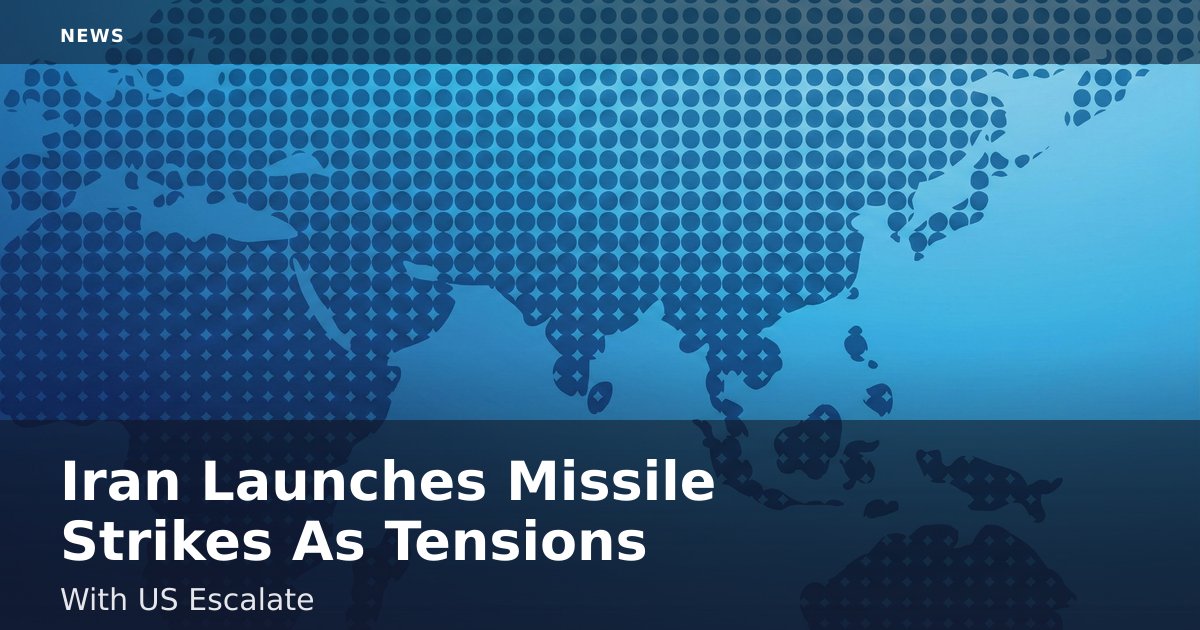 NEWS

Iran Launches Missile Strikes As Tensions

With US Escalate